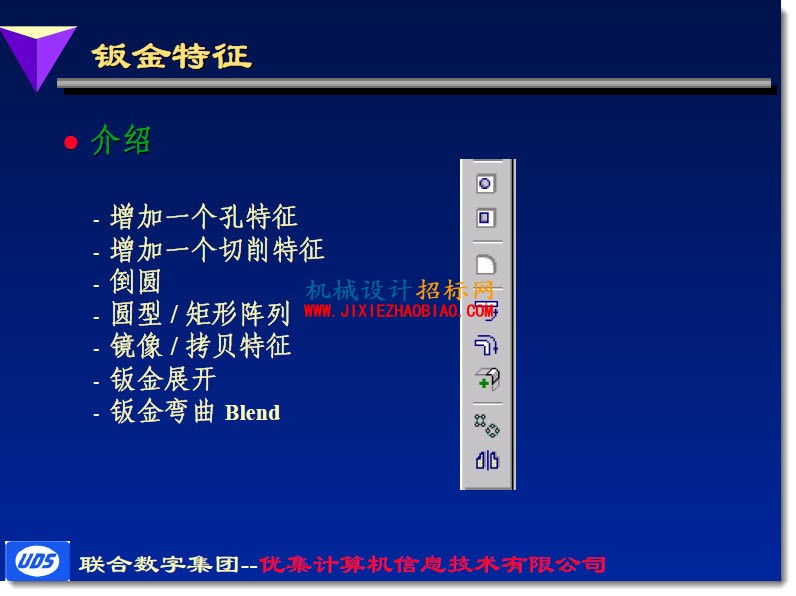 钣金特征

介绍

- 增加一个孔特征
- 增加一个切削特征
- 倒圆
- 圆型 / 矩形阵列
- 镜像 / 拷贝特征
- 钣金展开
- 钣金弯曲 Blend

机械设计招标网
WWW.JIXIEZHAOBIAO.COM

UDS
联合数字集团--优集计算机信息技术有限公司